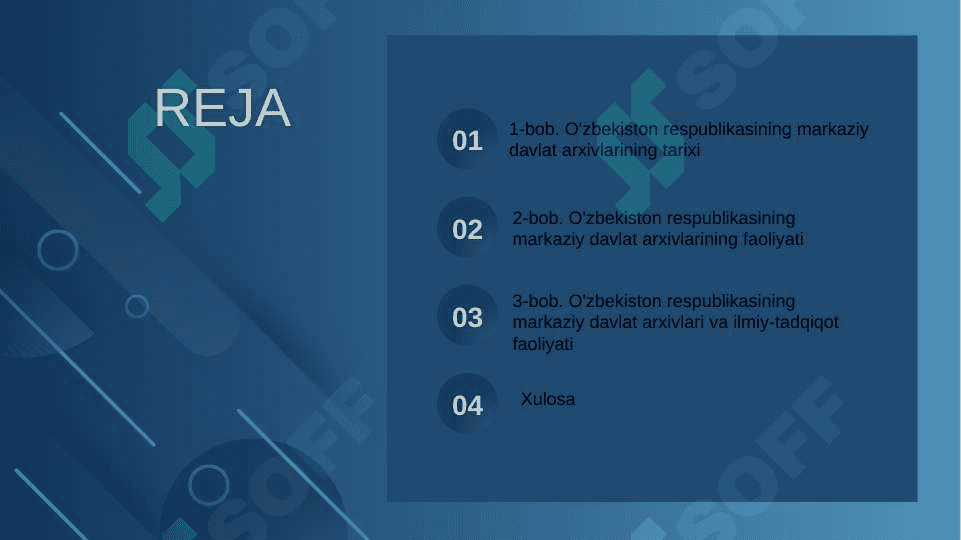 REJA

01 1-bob. O'zbekiston respublikasining markaziy davlat arxivlarining tarixi

02 2-bob. O'zbekiston respublikasining markaziy davlat arxivlarining faoliyati

03 3-bob. O'zbekiston respublikasining markaziy davlat arxivlari va ilmiy-tadqiqot faoliyati

04 Xulosa

SOFF SOFF SOFF SOFF